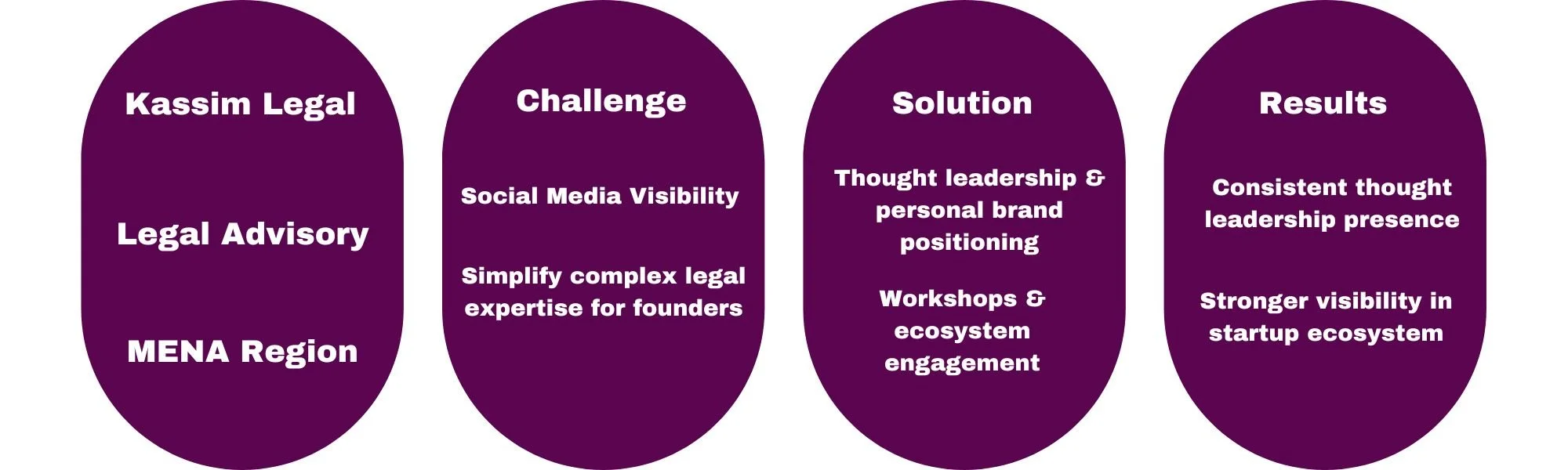 Kassim Legal

Legal Advisory

MENA Region

Challenge

Social Media Visibility

Simplify complex legal expertise for founders

Solution

Thought leadership & personal brand positioning

Workshops & ecosystem engagement

Results

Consistent thought leadership presence

Stronger visibility in startup ecosystem